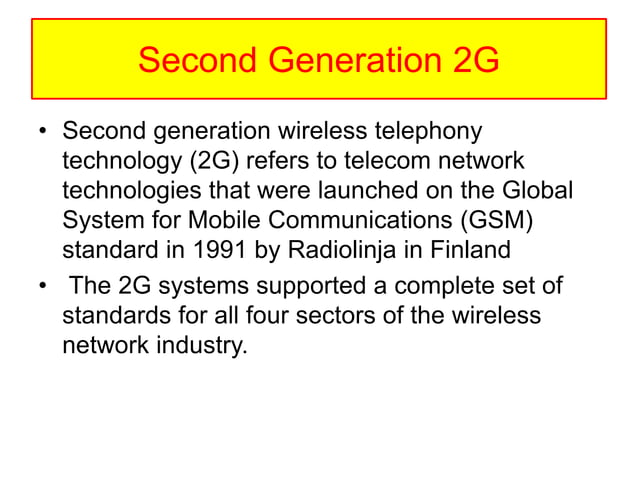 Second Generation 2G

• Second generation wireless telephony technology (2G) refers to telecom network technologies that were launched on the Global System for Mobile Communications (GSM) standard in 1991 by Radiolinja in Finland

• The 2G systems supported a complete set of standards for all four sectors of the wireless network industry.